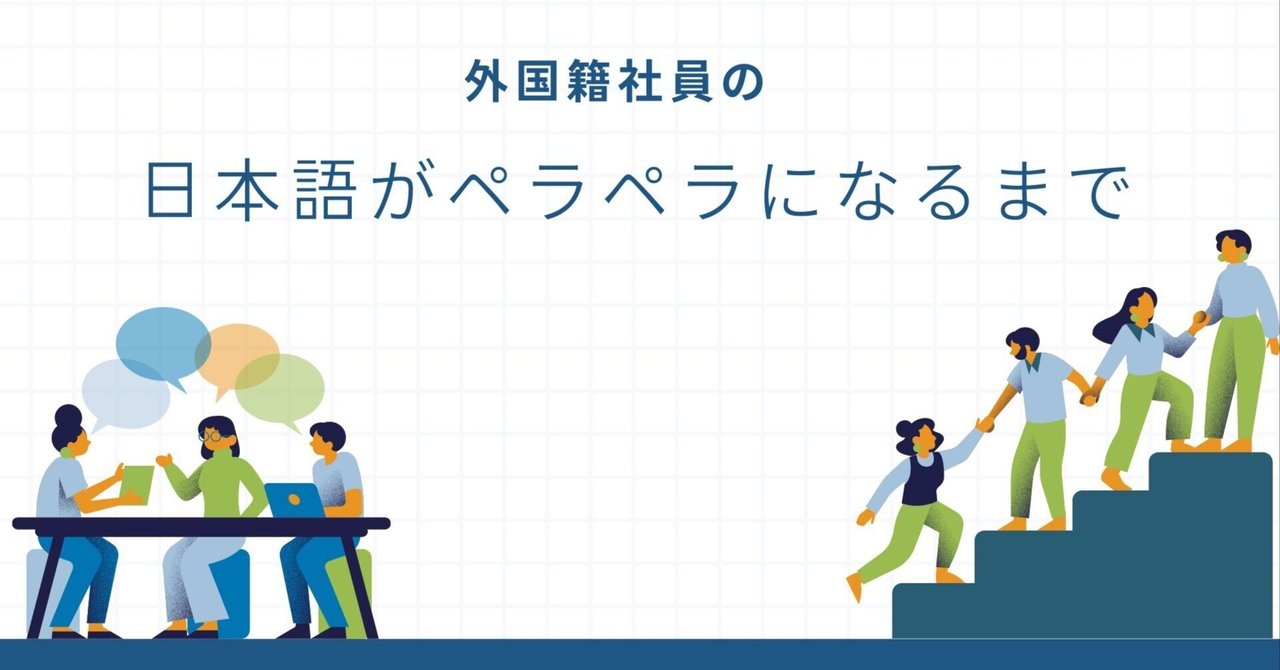 外国籍社員の

日本語がペラペラになるまで